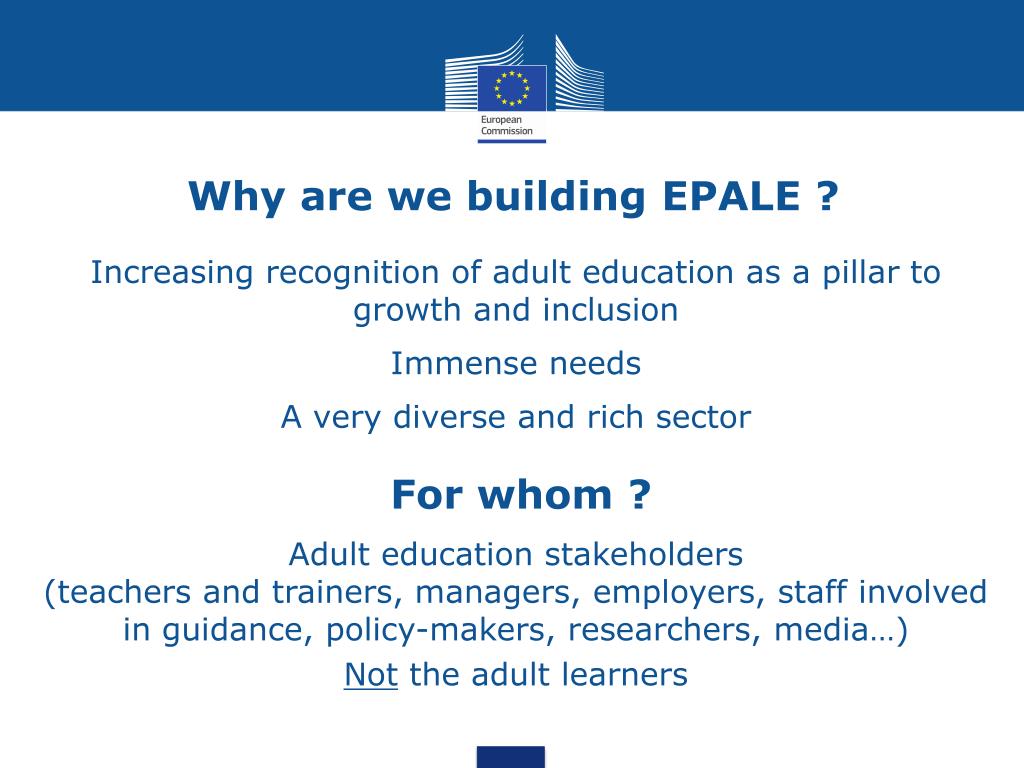 European Commission

Why are we building EPALE ?

Increasing recognition of adult education as a pillar to growth and inclusion

Immense needs

A very diverse and rich sector

For whom ?

Adult education stakeholders
(teachers and trainers, managers, employers, staff involved in guidance, policy-makers, researchers, media…)

Not the adult learners